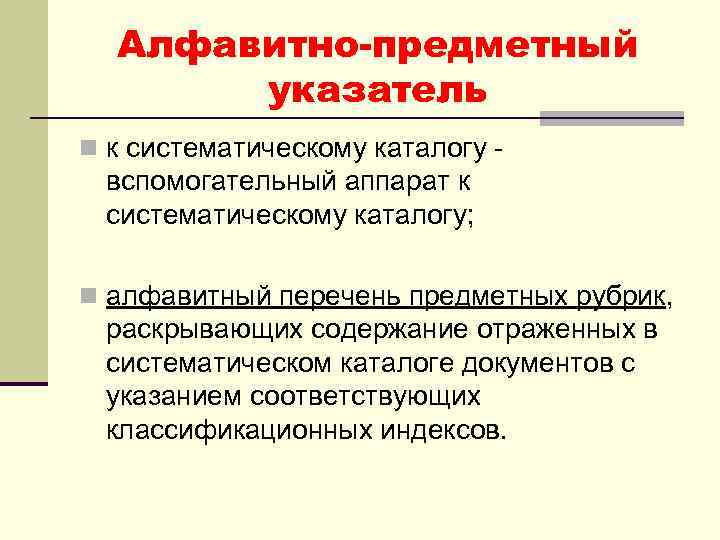 Алфавитно-предметный указатель

к систематическому каталогу - вспомогательный аппарат к систематическому каталогу;

алфавитный перечень предметных рубрик, раскрывающих содержание отраженных в систематическом каталоге документов с указанием соответствующих классификационных индексов.